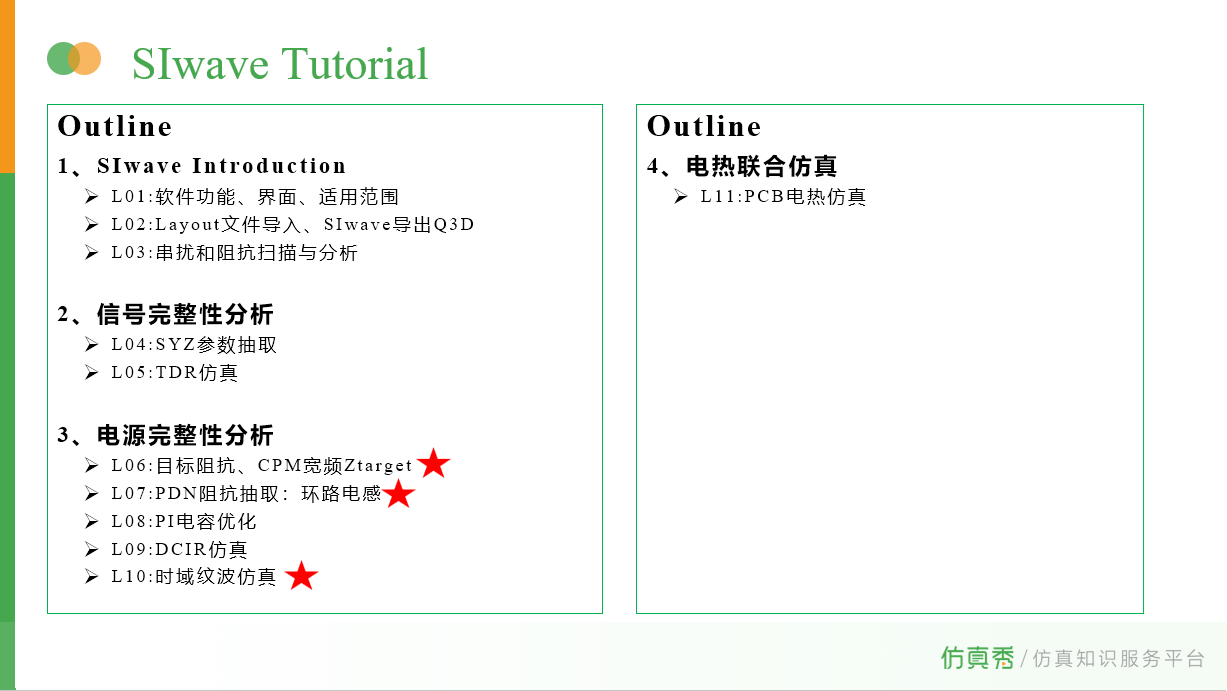 SIwave Tutorial

Outline

1、SIwave Introduction
➢ L01:软件功能、界面、适用范围
➢ L02:Layout文件导入、SIwave导出Q3D
➢ L03:串扰和阻抗扫描与分析

2、信号完整性分析
➢ L04:SYZ参数抽取
➢ L05:TDR仿真

3、电源完整性分析
➢ L06:目标阻抗、CPM宽频Ztarget
➢ L07:PDN阻抗抽取：环路电感
➢ L08:PI电容优化
➢ L09:DCIR仿真
➢ L10:时域纹波仿真

Outline

4、电热联合仿真
➢ L11:PCB电热仿真

仿真秀 / 仿真知识服务平台